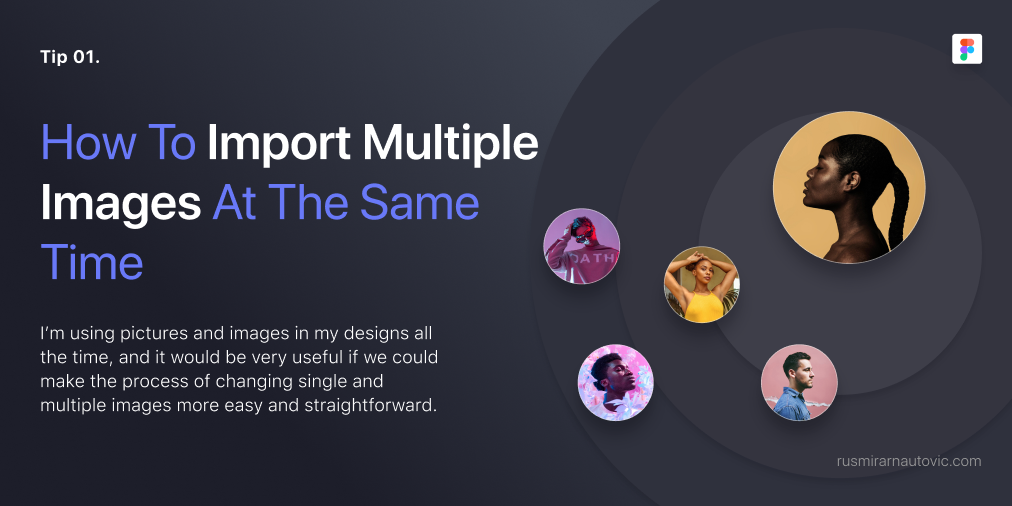 Tip 01.

How To Import Multiple Images At The Same Time

I'm using pictures and images in my designs all the time, and it would be very useful if we could make the process of changing single and multiple images more easy and straightforward.

OATH

rusmirarnautovic.com